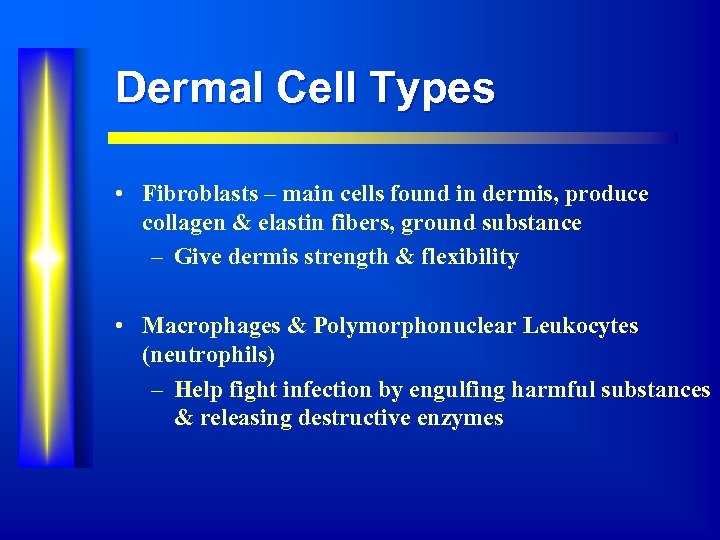 Dermal Cell Types

• Fibroblasts – main cells found in dermis, produce collagen & elastin fibers, ground substance
  – Give dermis strength & flexibility

• Macrophages & Polymorphonuclear Leukocytes (neutrophils)
  – Help fight infection by engulfing harmful substances & releasing destructive enzymes